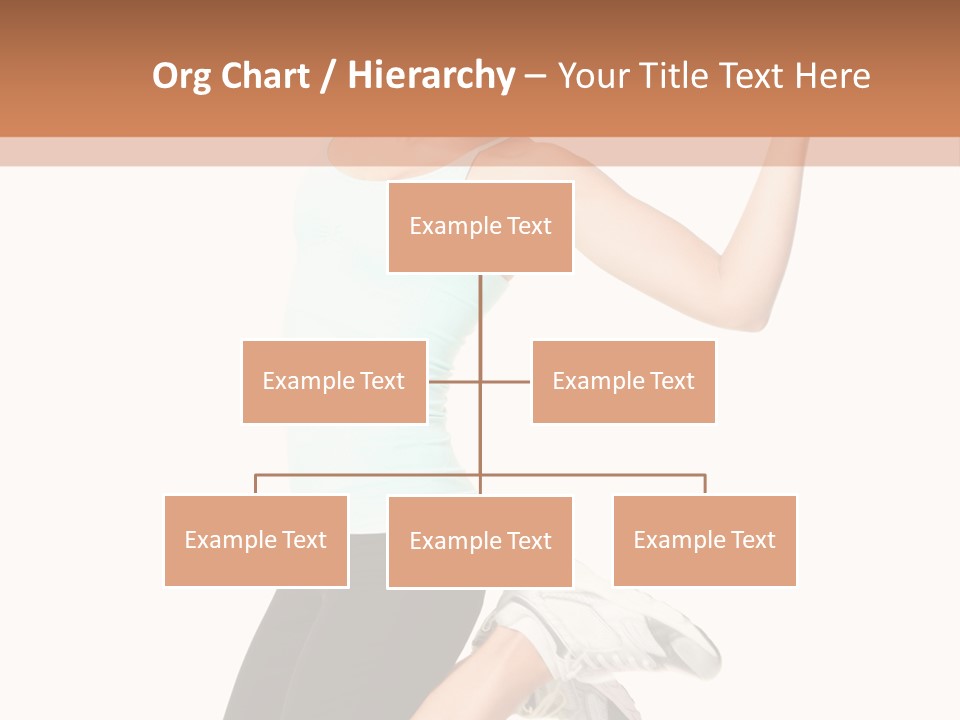 Org Chart / Hierarchy – Your Title Text Here

Example Text

Example Text

Example Text

Example Text

Example Text

Example Text